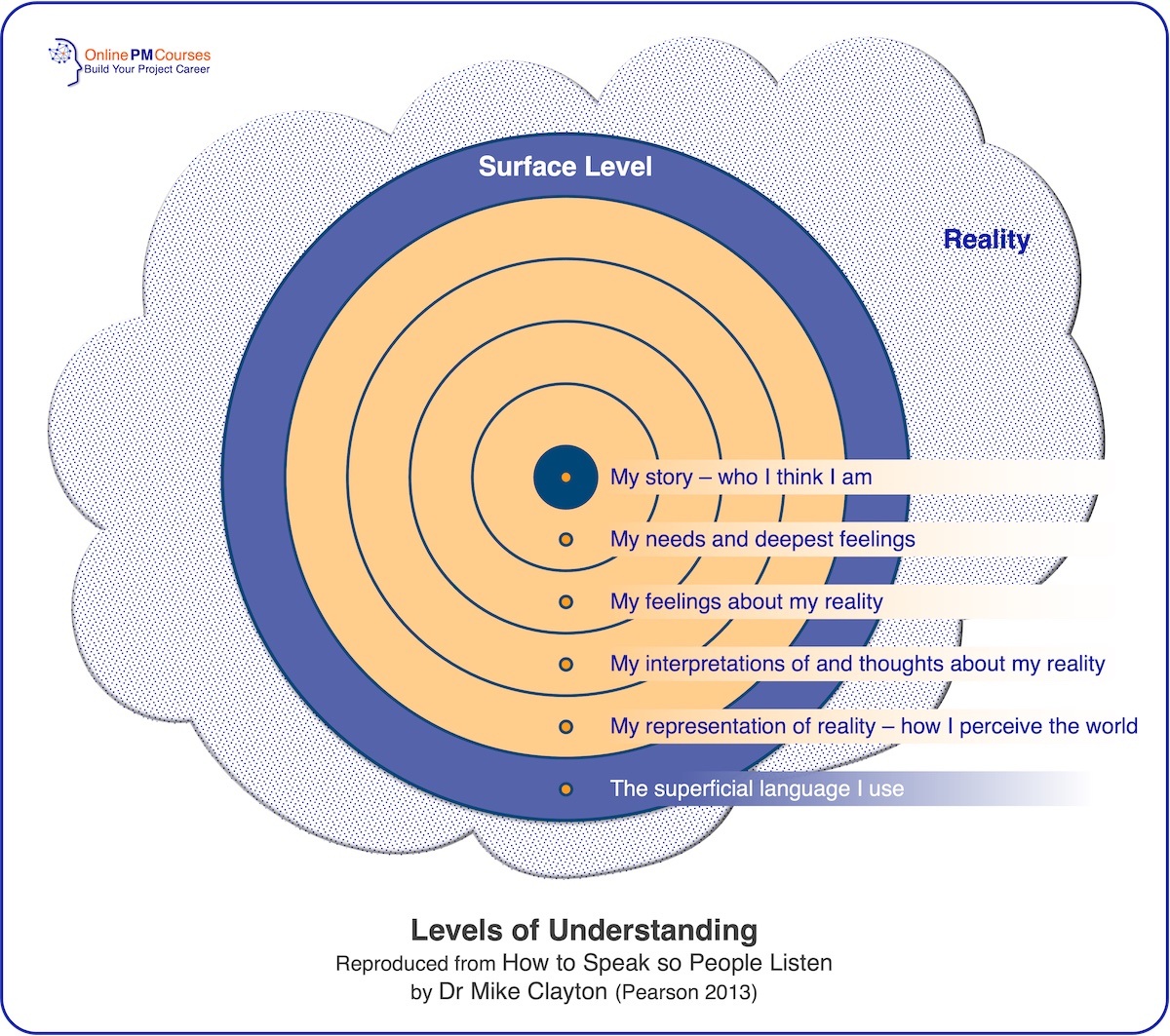 OnlinePMCourses
Build Your Project Career

Surface Level

Reality

My story – who I think I am

My needs and deepest feelings

My feelings about my reality

My interpretations of and thoughts about my reality

My representation of reality – how I perceive the world

The superficial language I use

Levels of Understanding
Reproduced from How to Speak so People Listen
by Dr Mike Clayton (Pearson 2013)